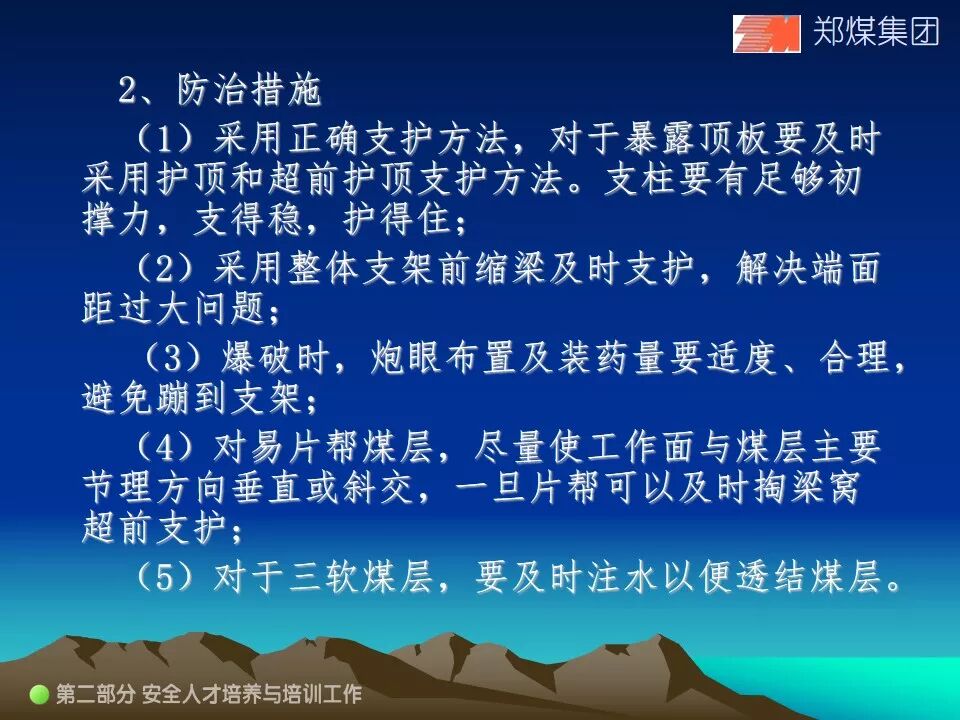 郑煤集团

2、防治措施

（1）采用正确支护方法，对于暴露顶板要及时采用护顶和超前护顶支护方法。支柱要有足够初撑力，支得稳，护得住；

（2）采用整体支架前缩梁及时支护，解决端面距过大问题；

（3）爆破时，炮眼布置及装药量要适度、合理，避免蹦到支架；

（4）对易片帮煤层，尽量使工作面与煤层主要节理方向垂直或斜交，一旦片帮可以及时掏梁窝超前支护；

（5）对于三软煤层，要及时注水以便透结煤层。

第二部分 安全人才培养与培训工作